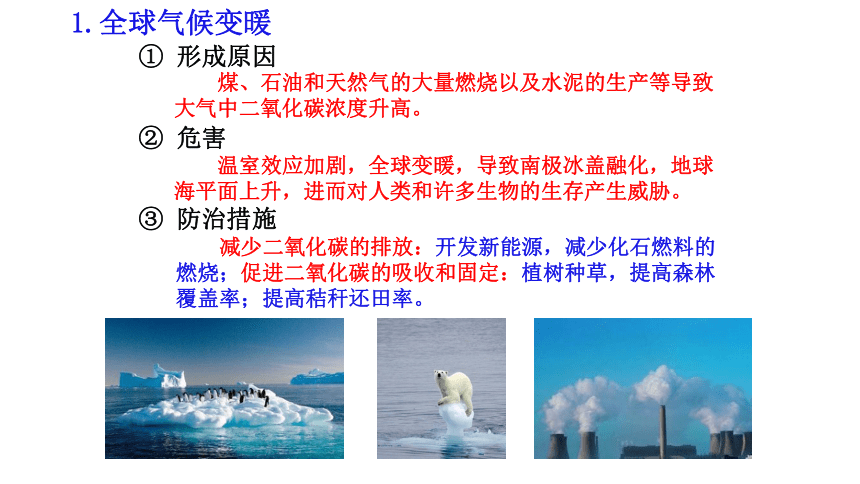 1. 全球气候变暖

① 形成原因

煤、石油和天然气的大量燃烧以及水泥的生产等导致大气中二氧化碳浓度升高。

② 危害

温室效应加剧，全球变暖，导致南极冰盖融化，地球海平面上升，进而对人类和许多生物的生存产生威胁。

③ 防治措施

减少二氧化碳的排放：开发新能源，减少化石燃料的燃烧；促进二氧化碳的吸收和固定：植树种草，提高森林覆盖率；提高秸秆还田率。